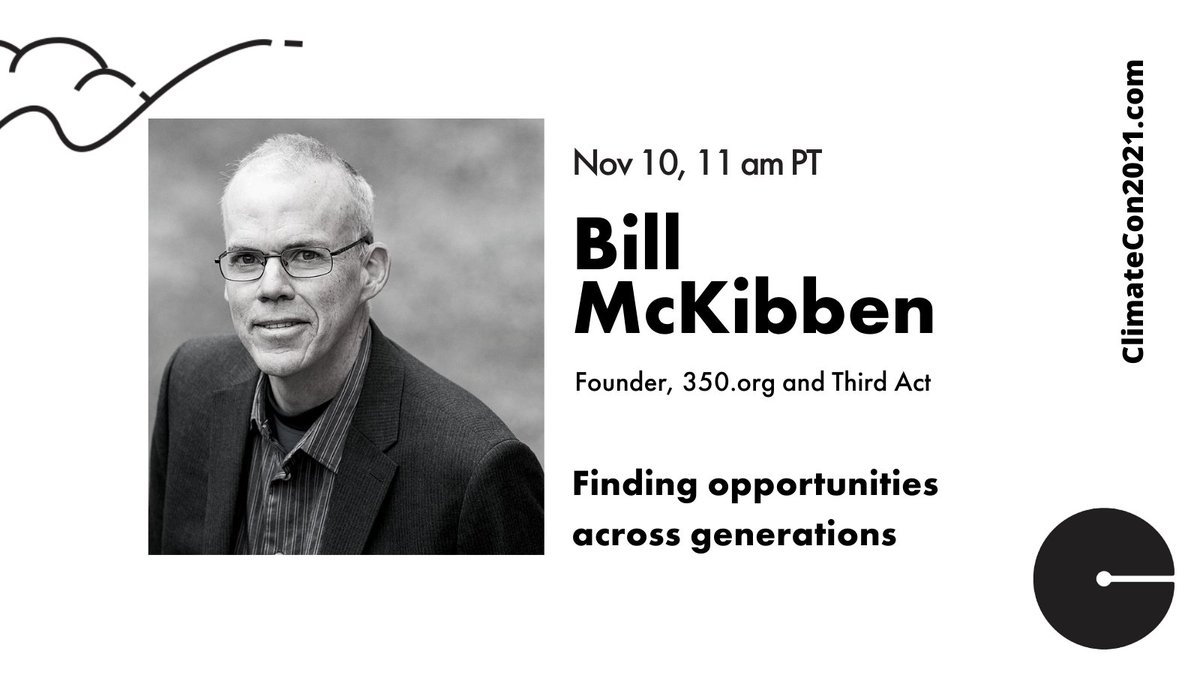 Nov 10, 11 am PT

Bill McKibben

Founder, 350.org and Third Act

Finding opportunities across generations

ClimateCon2021.com